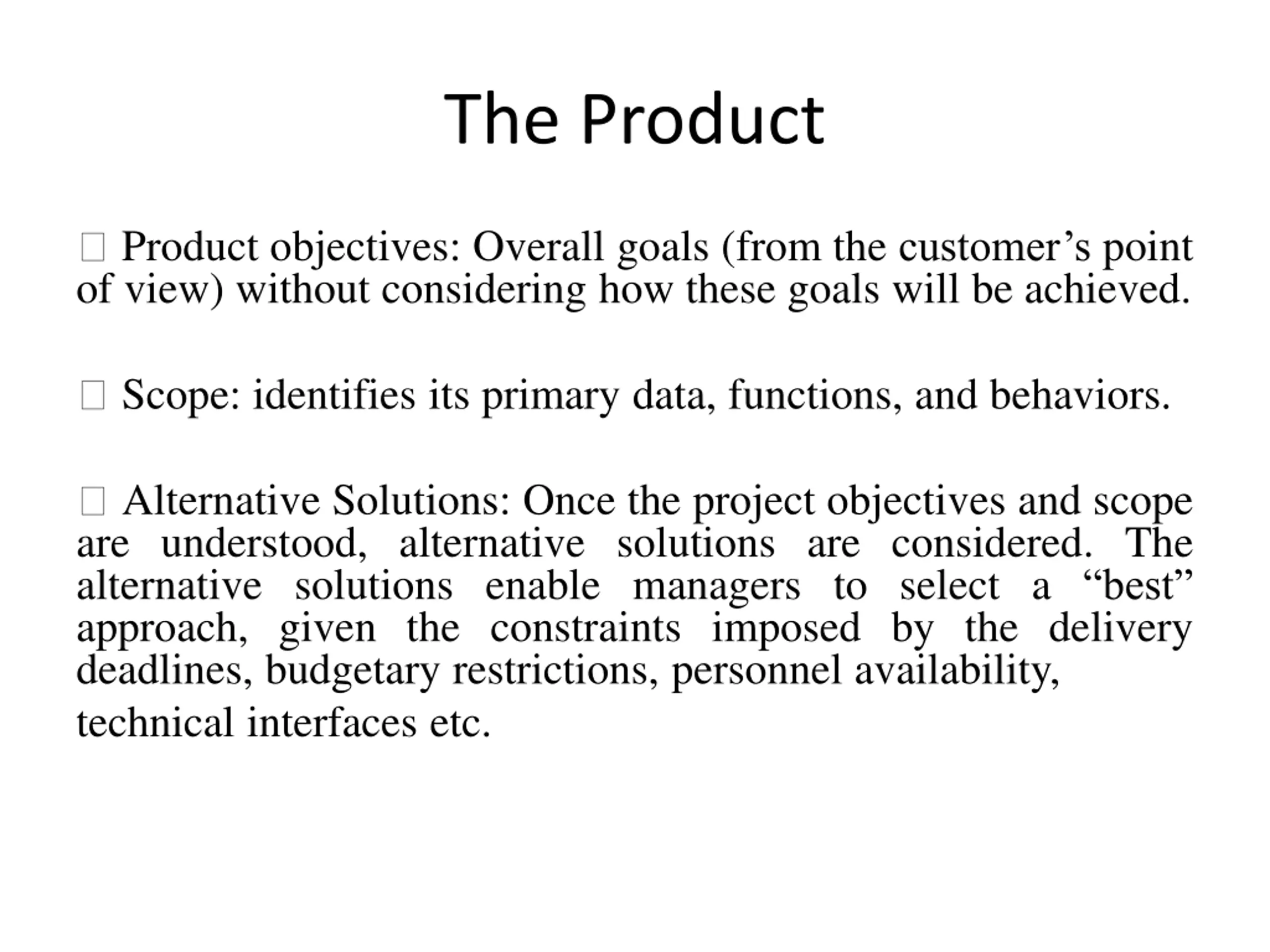 The Product

□ Product objectives: Overall goals (from the customer’s point of view) without considering how these goals will be achieved.

□ Scope: identifies its primary data, functions, and behaviors.

□ Alternative Solutions: Once the project objectives and scope are understood, alternative solutions are considered. The alternative solutions enable managers to select a “best” approach, given the constraints imposed by the delivery deadlines, budgetary restrictions, personnel availability, technical interfaces etc.